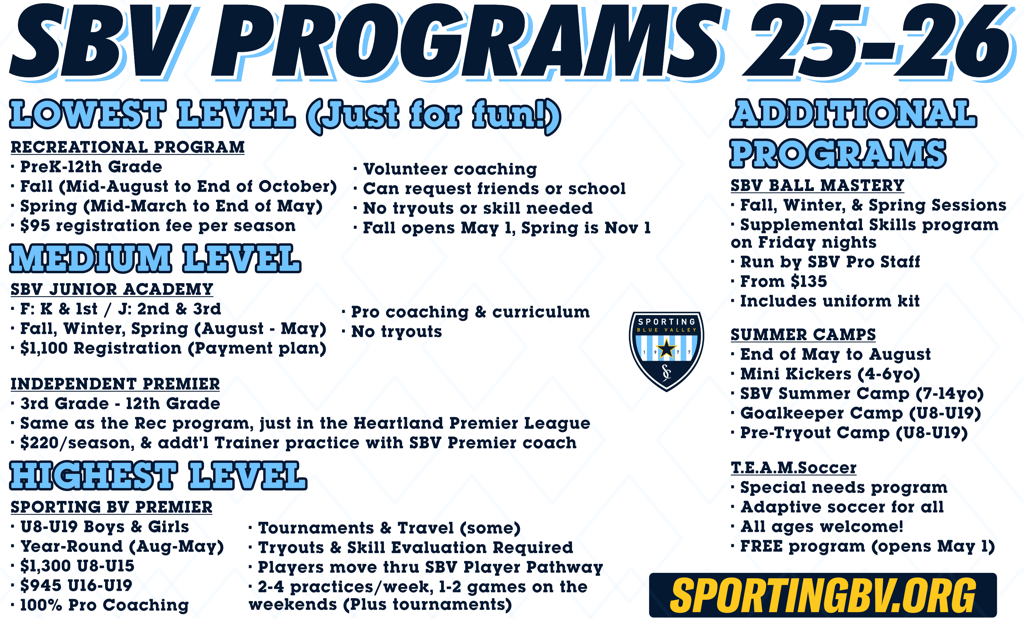 SBV PROGRAMS 25-26

LOWEST LEVEL (Just for fun!)

RECREATIONAL PROGRAM
· PreK-12th Grade
· Fall (Mid-August to End of October)
· Spring (Mid-March to End of May)
· $95 registration fee per season

· Volunteer coaching
· Can request friends or school
· No tryouts or skill needed
· Fall opens May 1, Spring is Nov 1

MEDIUM LEVEL

SBV JUNIOR ACADEMY
· F: K & 1st / J: 2nd & 3rd
· Fall, Winter, Spring (August - May)
· $1,100 Registration (Payment plan)

· Pro coaching & curriculum
· No tryouts

INDEPENDENT PREMIER
· 3rd Grade - 12th Grade
· Same as the Rec program, just in the Heartland Premier League
· $220/season, & addt'l Trainer practice with SBV Premier coach

HIGHEST LEVEL

SPORTING BV PREMIER
· U8-U19 Boys & Girls
· Year-Round (Aug-May)
· $1,300 U8-U15
· $945 U16-U19
· 100% Pro Coaching

· Tournaments & Travel (some)
· Tryouts & Skill Evaluation Required
· Players move thru SBV Player Pathway
· 2-4 practices/week, 1-2 games on the weekends (Plus tournaments)

SPORTING BLUE VALLEY

ADDITIONAL PROGRAMS

SBV BALL MASTERY
· Fall, Winter, & Spring Sessions
· Supplemental Skills program on Friday nights
· Run by SBV Pro Staff
· From $135
· Includes uniform kit

SUMMER CAMPS
· End of May to August
· Mini Kickers (4-6yo)
· SBV Summer Camp (7-14yo)
· Goalkeeper Camp (U8-U19)
· Pre-Tryout Camp (U8-U19)

T.E.A.M.Soccer
· Special needs program
· Adaptive soccer for all
· All ages welcome!
· FREE program (opens May 1)

SPORTINGBV.ORG